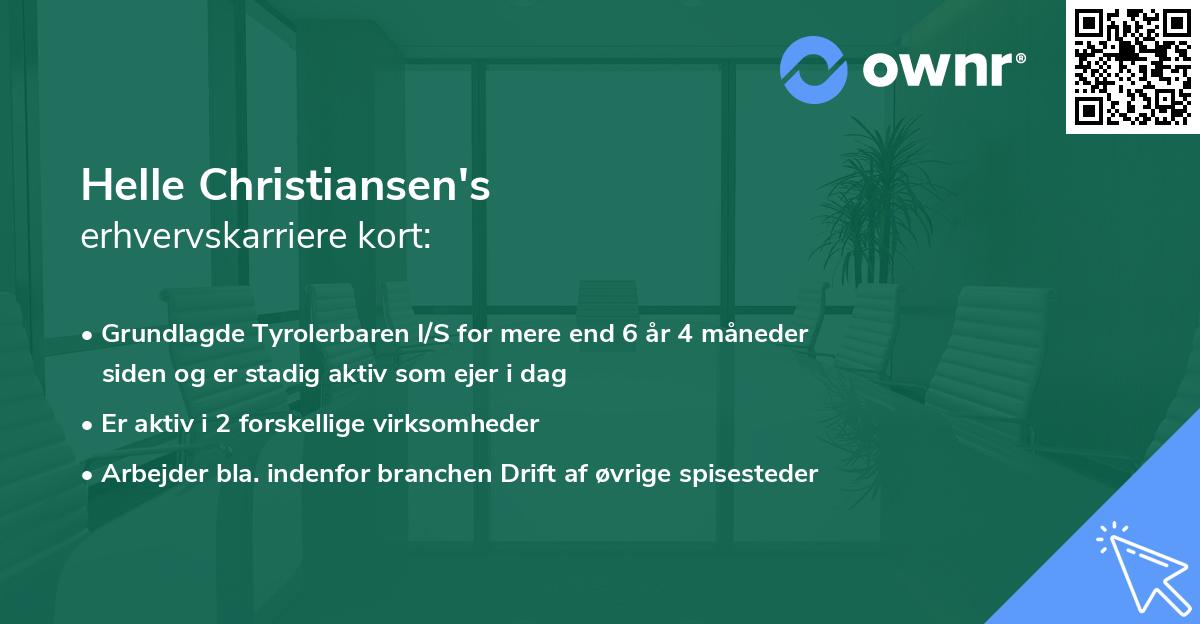 ownr®

Helle Christiansen's
erhvervskarriere kort:

• Grundlagde Tyrolerbaren I/S for mere end 6 år 4 måneder siden og er stadig aktiv som ejer i dag
• Er aktiv i 2 forskellige virksomheder
• Arbejder bla. indenfor branchen Drift af øvrige spisesteder